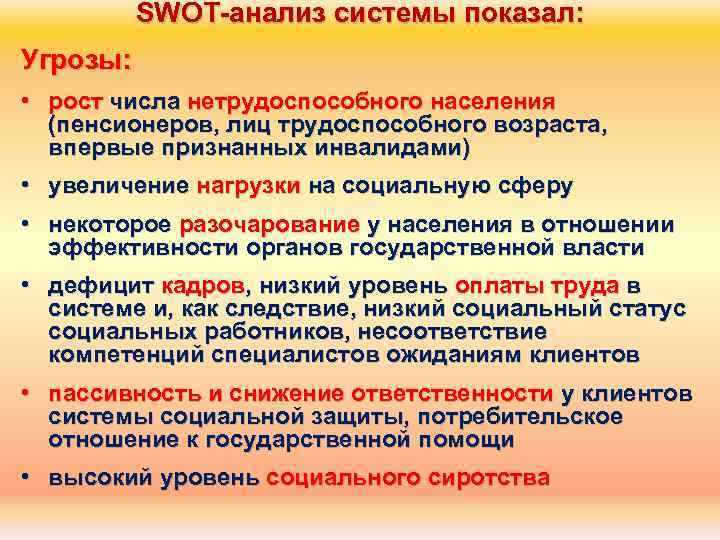 SWOT-анализ системы показал:

Угрозы:

• рост числа нетрудоспособного населения (пенсионеров, лиц трудоспособного возраста, впервые признанных инвалидами)

• увеличение нагрузки на социальную сферу

• некоторое разочарование у населения в отношении эффективности органов государственной власти

• дефицит кадров, низкий уровень оплаты труда в системе и, как следствие, низкий социальный статус социальных работников, несоответствие компетенций специалистов ожиданиям клиентов

• пассивность и снижение ответственности у клиентов системы социальной защиты, потребительское отношение к государственной помощи

• высокий уровень социального сиротства